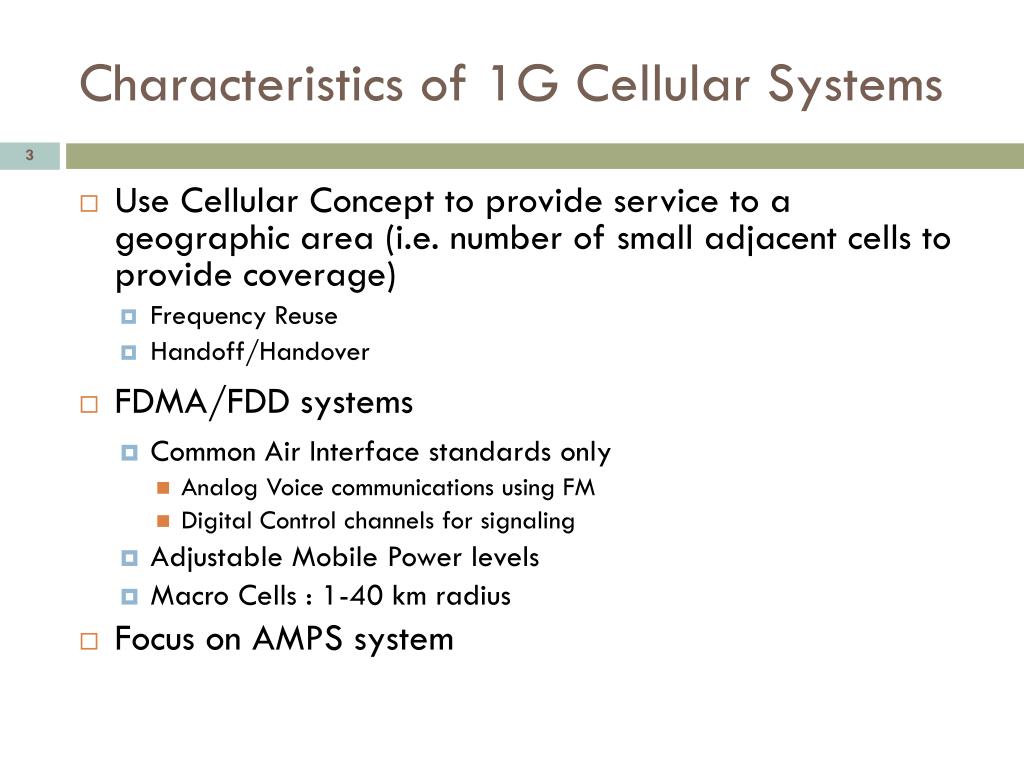 Characteristics of 1G Cellular Systems

3

Use Cellular Concept to provide service to a geographic area (i.e. number of small adjacent cells to provide coverage)

Frequency Reuse

Handoff/Handover

FDMA/FDD systems

Common Air Interface standards only

Analog Voice communications using FM

Digital Control channels for signaling

Adjustable Mobile Power levels

Macro Cells : 1-40 km radius

Focus on AMPS system